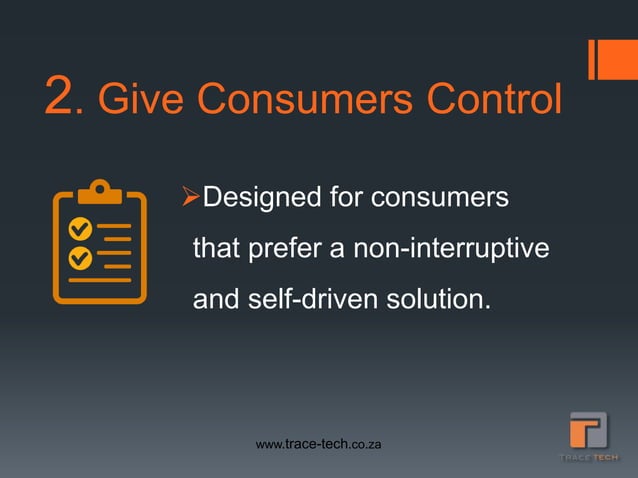 2. Give Consumers Control

➢Designed for consumers that prefer a non-interruptive and self-driven solution.

www.trace-tech.co.za

TRACE TECH